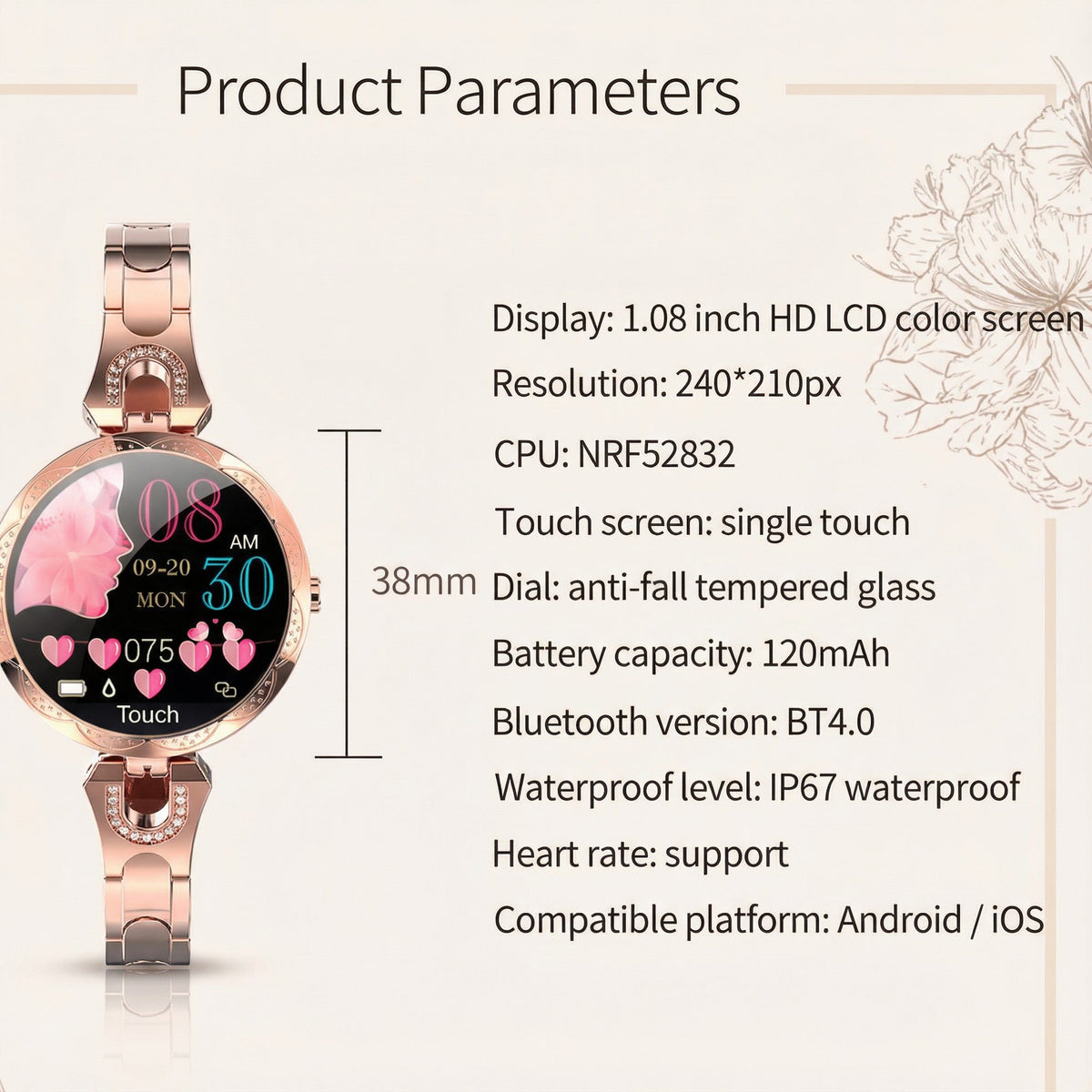 Product Parameters

08
AM
09-20
MON
30
075
Touch

38mm

Display: 1.08 inch HD LCD color screen

Resolution: 240*210px

CPU: NRF52832

Touch screen: single touch

Dial: anti-fall tempered glass

Battery capacity: 120mAh

Bluetooth version: BT4.0

Waterproof level: IP67 waterproof

Heart rate: support

Compatible platform: Android / iOS